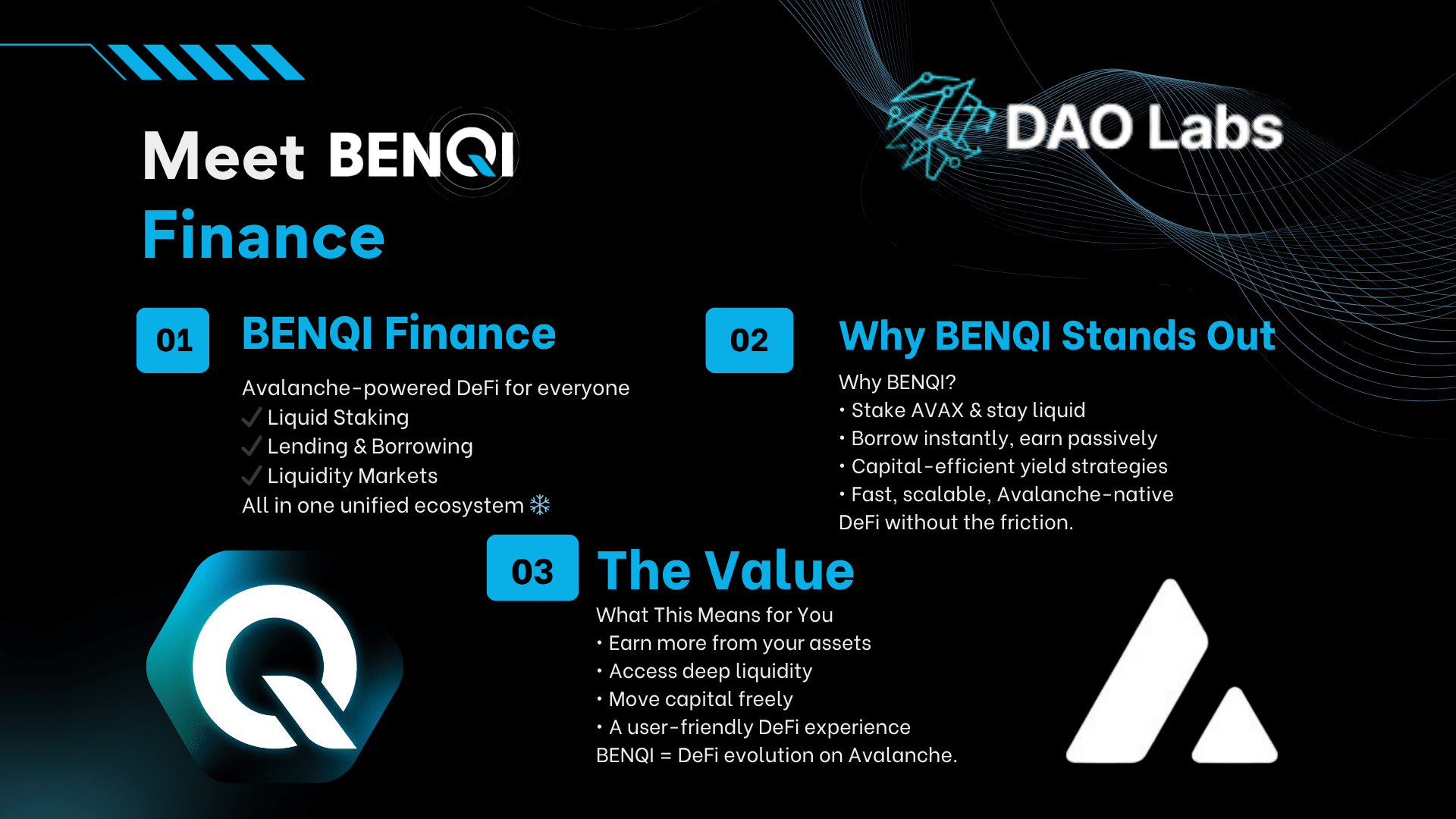 Meet BENQI Finance

DAO Labs

01 BENQI Finance

Avalanche-powered DeFi for everyone
✓ Liquid Staking
✓ Lending & Borrowing
✓ Liquidity Markets
All in one unified ecosystem ❄

02 Why BENQI Stands Out

Why BENQI?
• Stake AVAX & stay liquid
• Borrow instantly, earn passively
• Capital-efficient yield strategies
• Fast, scalable, Avalanche-native
DeFi without the friction.

03 The Value

What This Means for You
• Earn more from your assets
• Access deep liquidity
• Move capital freely
• A user-friendly DeFi experience
BENQI = DeFi evolution on Avalanche.